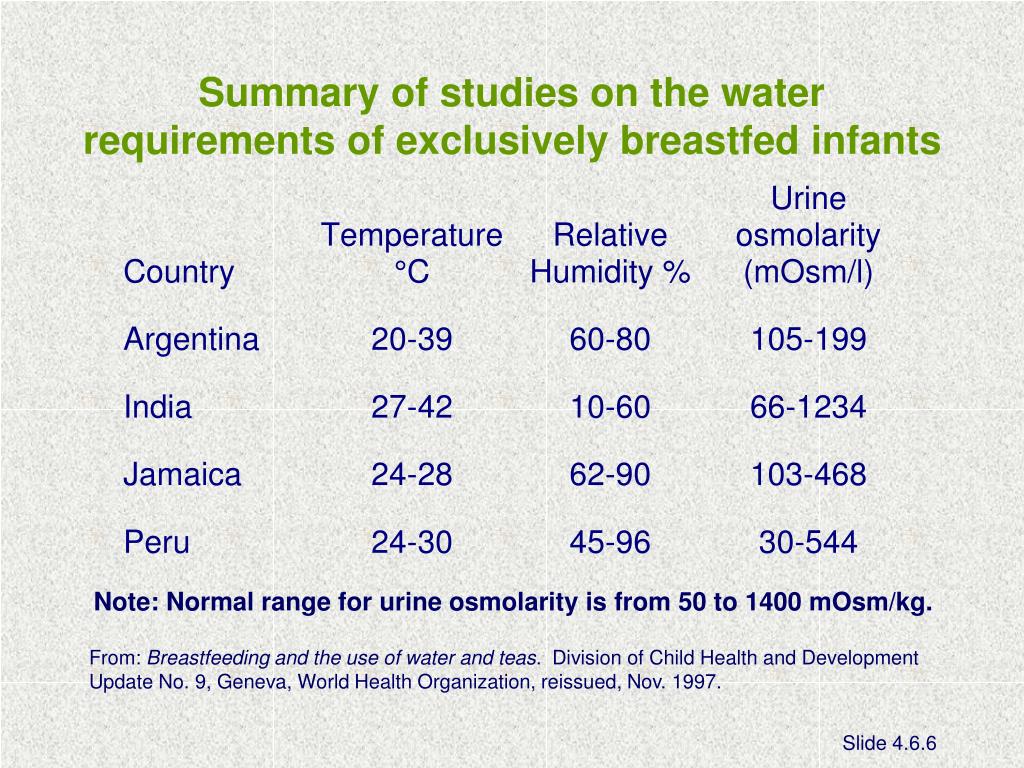 Summary of studies on the water requirements of exclusively breastfed infants

| Country | Temperature °C | Relative Humidity % | Urine osmolarity (mOsm/l) |
|---|---|---|---|
| Argentina | 20-39 | 60-80 | 105-199 |
| India | 27-42 | 10-60 | 66-1234 |
| Jamaica | 24-28 | 62-90 | 103-468 |
| Peru | 24-30 | 45-96 | 30-544 |

Note: Normal range for urine osmolarity is from 50 to 1400 mOsm/kg.

From: Breastfeeding and the use of water and teas. Division of Child Health and Development Update No. 9, Geneva, World Health Organization, reissued, Nov. 1997.

Slide 4.6.6